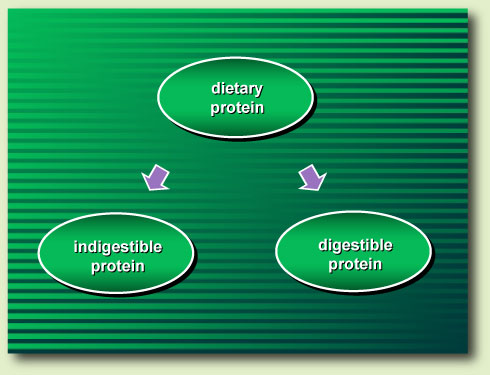 dietary protein

indigestible protein

digestible protein